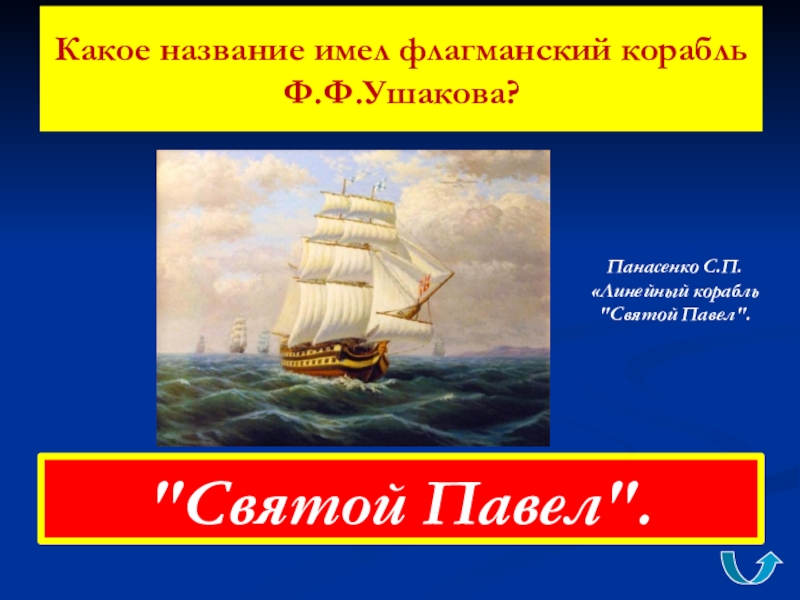 Какое название имел флагманский корабль Ф.Ф.Ушакова?

Панасенко С.П. «Линейный корабль "Святой Павел".

"Святой Павел".